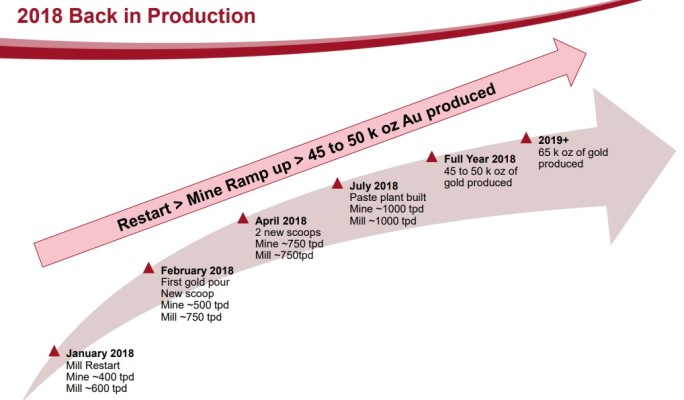 2018 Back in Production

Restart > Mine Ramp up > 45 to 50 k oz Au produced

January 2018
Mill Restart
Mine ~400 tpd
Mill ~600 tpd

February 2018
First gold pour
New scoop
Mine ~500 tpd
Mill ~750 tpd

April 2018
2 new scoops
Mine ~750 tpd
Mill ~750tpd

July 2018
Paste plant built
Mine ~1000 tpd
Mill ~1000 tpd

Full Year 2018
45 to 50 k oz of gold produced

2019+
65 k oz of gold produced